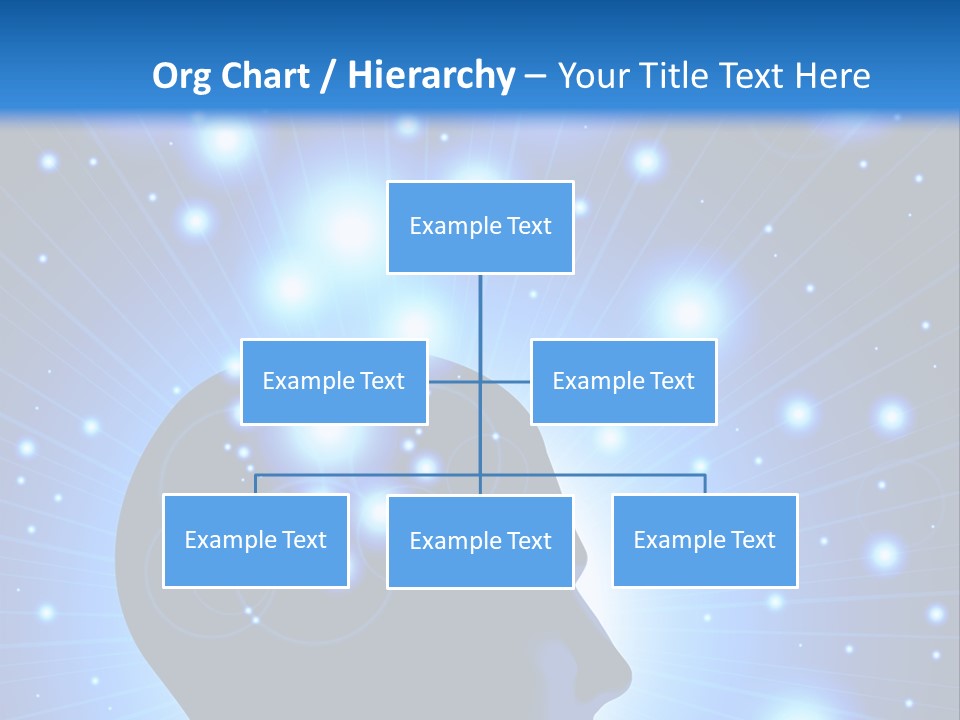 Org Chart / Hierarchy – Your Title Text Here

Example Text

Example Text

Example Text

Example Text

Example Text

Example Text